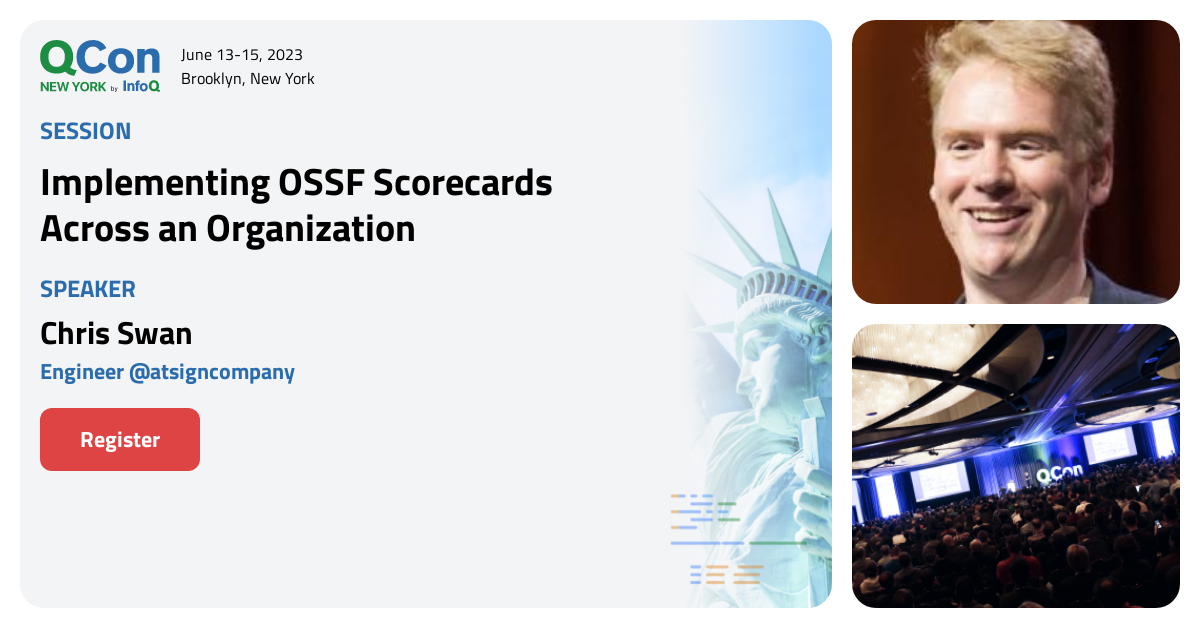 QCon
NEW YORK by InfoQ

June 13-15, 2023
Brooklyn, New York

SESSION

Implementing OSSF Scorecards Across an Organization

SPEAKER

Chris Swan

Engineer @atsigncompany

Register

QCon